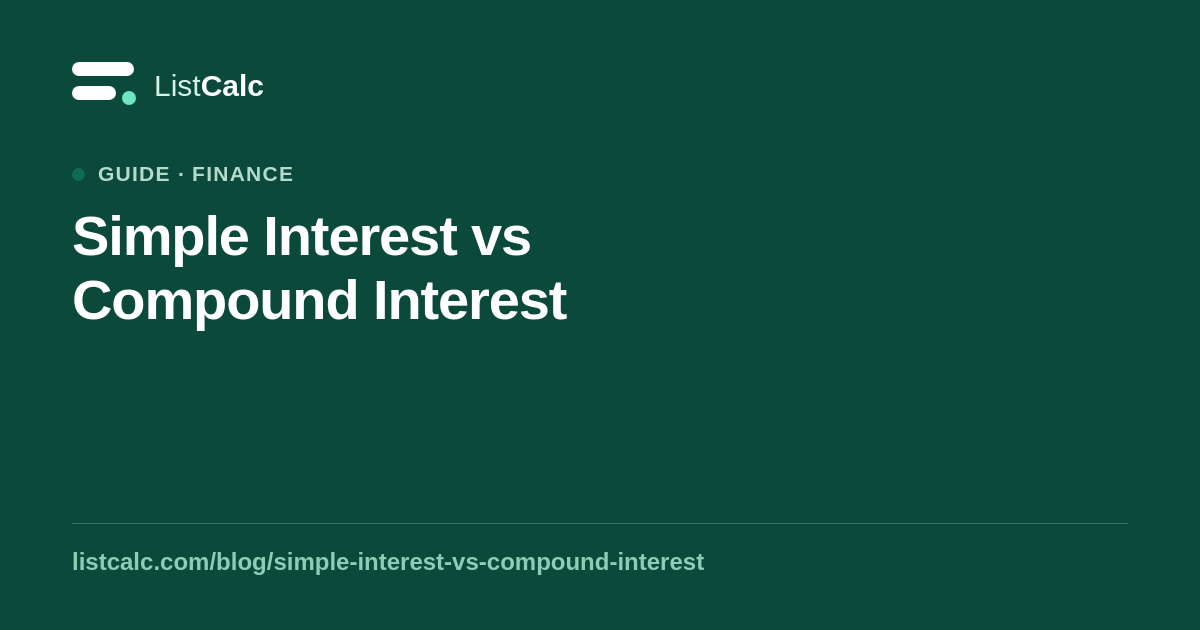 ListCalc

GUIDE · FINANCE

Simple Interest vs Compound Interest

listcalc.com/blog/simple-interest-vs-compound-interest